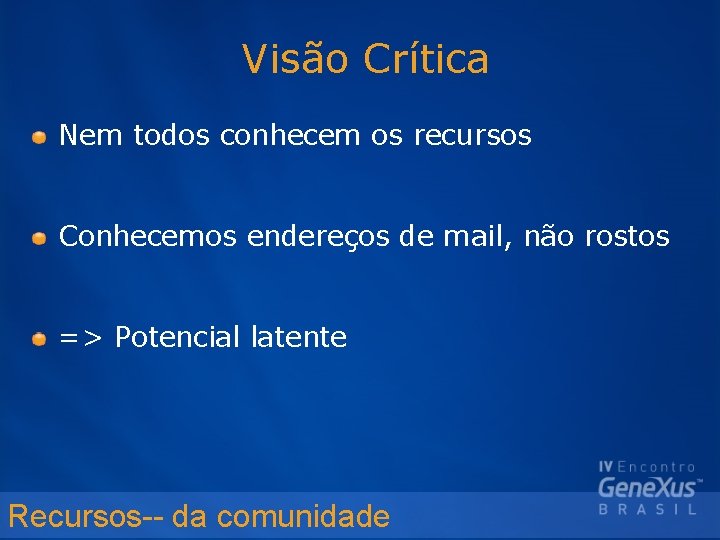 Visão Crítica

Nem todos conhecem os recursos

Conhecemos endereços de mail, não rostos

=> Potencial latente

IV Encontro
GeneXus™
BRASIL

Recursos-- da comunidade